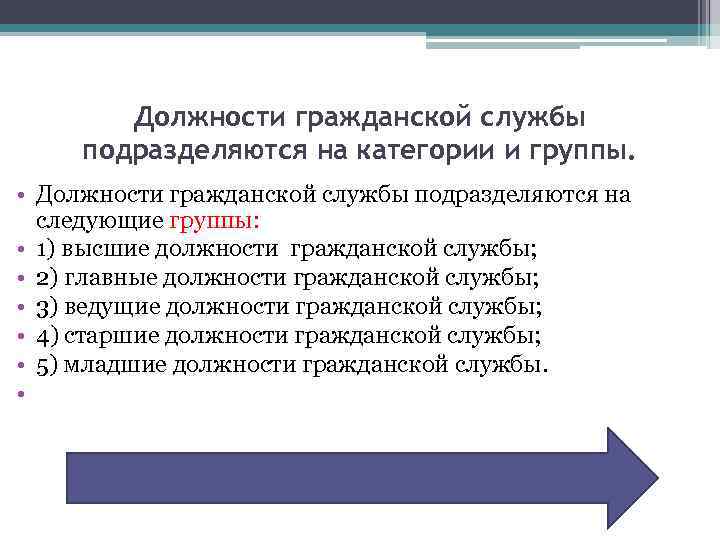 Должности гражданской службы подразделяются на категории и группы.

• Должности гражданской службы подразделяются на следующие группы:
• 1) высшие должности гражданской службы;
• 2) главные должности гражданской службы;
• 3) ведущие должности гражданской службы;
• 4) старшие должности гражданской службы;
• 5) младшие должности гражданской службы.
•